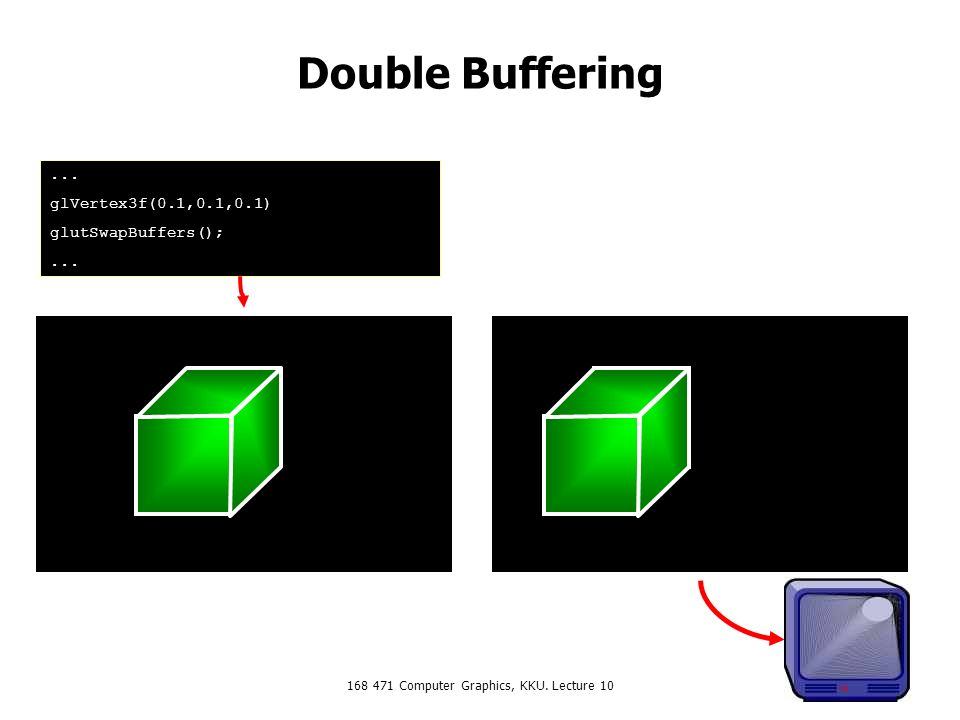 Double Buffering

...
glVertex3f(0.1,0.1,0.1)
glutSwapBuffers();
...

168 471 Computer Graphics, KKU. Lecture 10